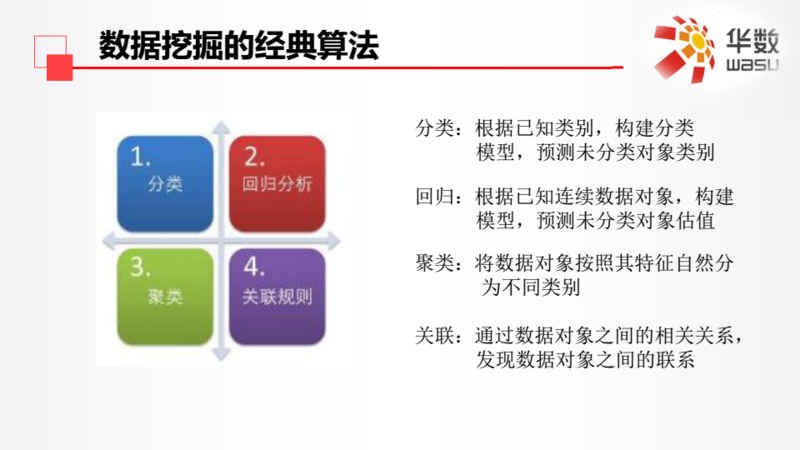 数据挖掘的经典算法

华数
wasu

1.
分类

2.
回归分析

3.
聚类

4.
关联规则

分类：根据已知类别，构建分类模型，预测未分类对象类别

回归：根据已知连续数据对象，构建模型，预测未分类对象估值

聚类：将数据对象按照其特征自然分为不同类别

关联：通过数据对象之间的相关关系，发现数据对象之间的联系